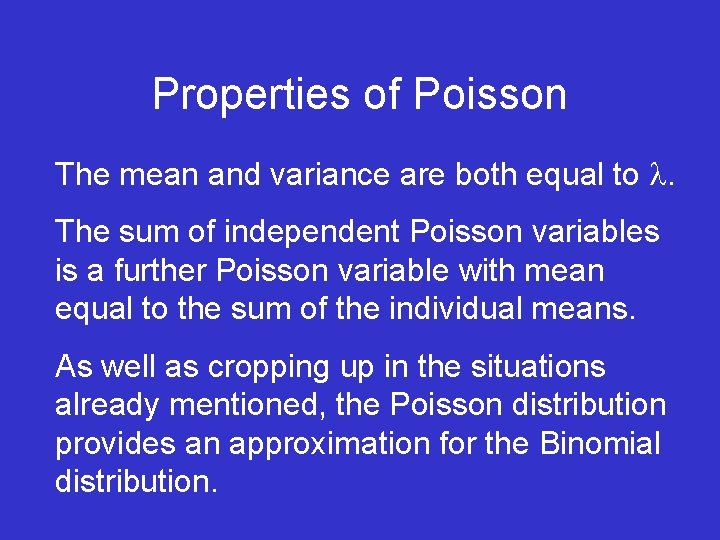 Properties of Poisson

The mean and variance are both equal to $\lambda$.

The sum of independent Poisson variables is a further Poisson variable with mean equal to the sum of the individual means.

As well as cropping up in the situations already mentioned, the Poisson distribution provides an approximation for the Binomial distribution.